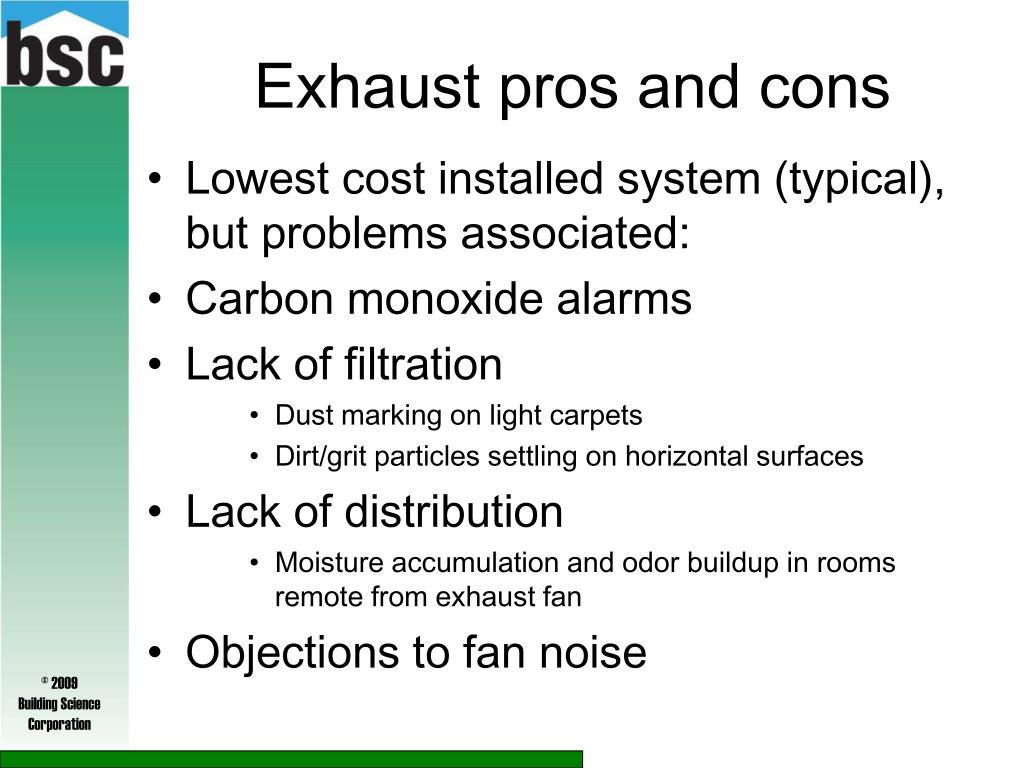 bsc

Exhaust pros and cons

• Lowest cost installed system (typical), but problems associated:
• Carbon monoxide alarms
• Lack of filtration
  • Dust marking on light carpets
  • Dirt/grit particles settling on horizontal surfaces
• Lack of distribution
  • Moisture accumulation and odor buildup in rooms remote from exhaust fan
• Objections to fan noise

© 2009 Building Science Corporation